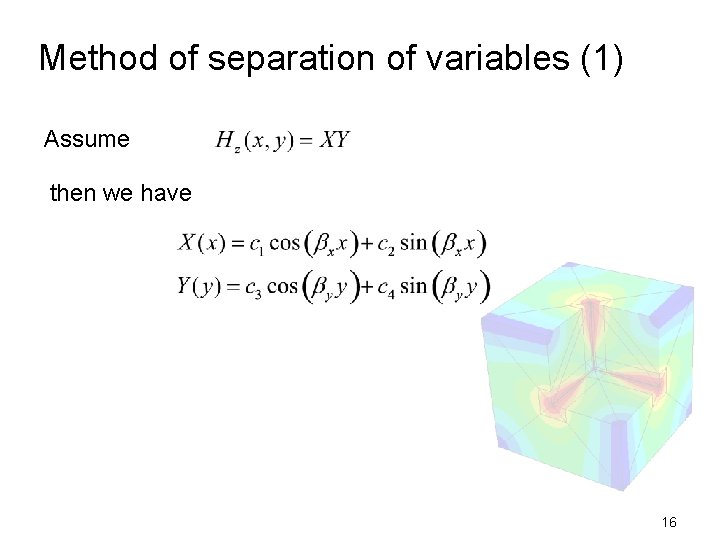 Method of separation of variables (1)

Assume $H_z(x, y) = XY$

then we have

$X(x) = c_1 \cos(\beta_x x) + c_2 \sin(\beta_x x)$
$Y(y) = c_3 \cos(\beta_y y) + c_4 \sin(\beta_y y)$

16